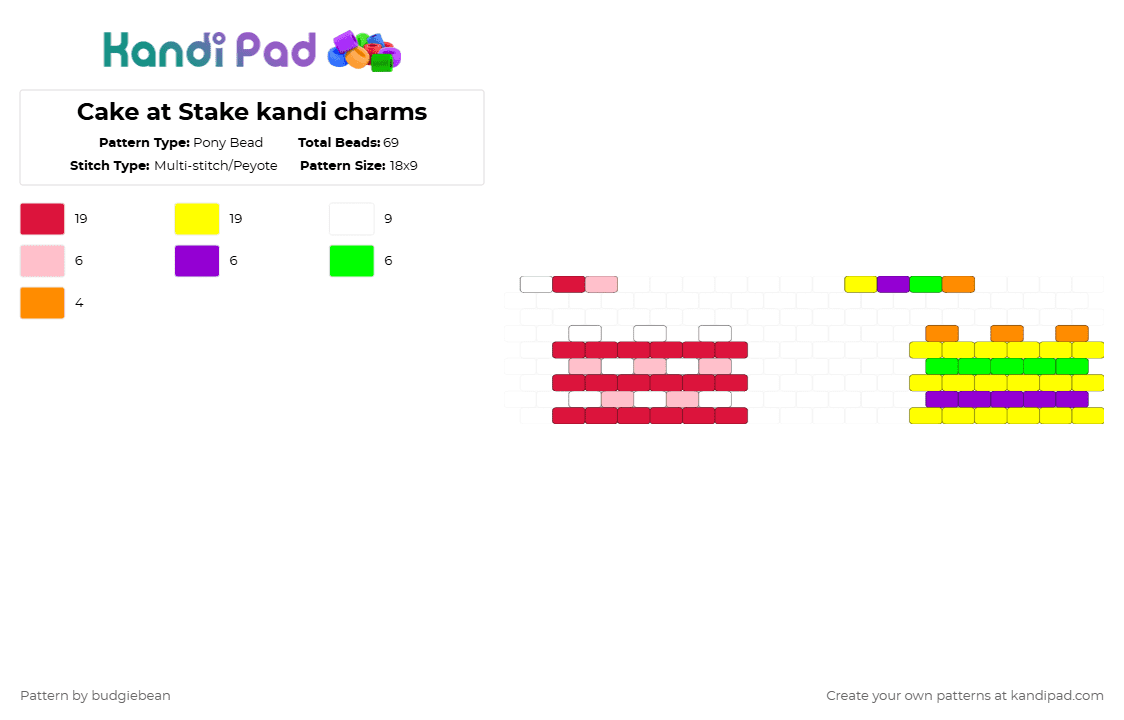 Kandi Pad

Cake at Stake kandi charms

Pattern Type: Pony Bead
Total Beads: 69
Stitch Type: Multi-stitch/Peyote
Pattern Size: 18x9

19
19
9
6
6
6
4

Pattern by budgiebean

Create your own patterns at kandipad.com